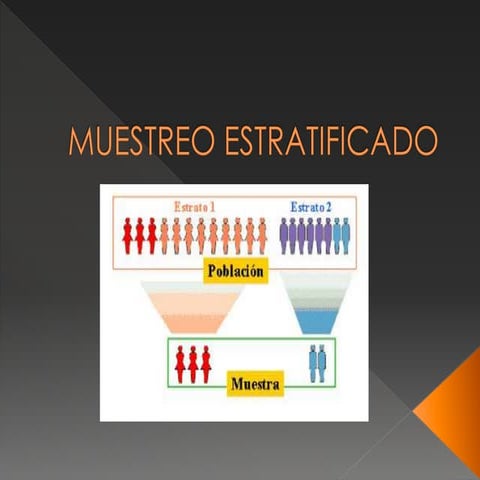 MUESTREO ESTRATIFICADO

Estrato 1

Estrato 2

Población

Muestra